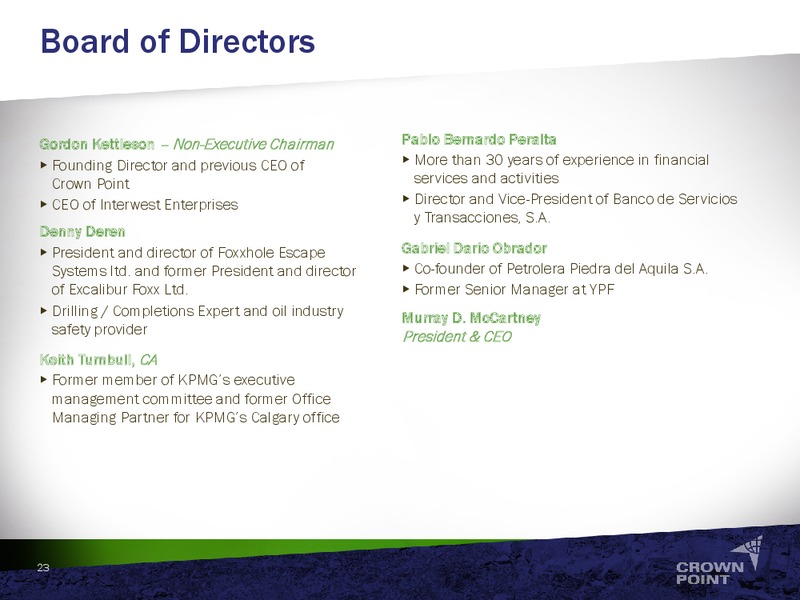 Board of Directors

Gordon Kettleson – Non-Executive Chairman
▸ Founding Director and previous CEO of Crown Point
▸ CEO of Interwest Enterprises

Denny Deren
▸ President and director of Foxxhole Escape Systems ltd. and former President and director of Excalibur Foxx Ltd.
▸ Drilling / Completions Expert and oil industry safety provider

Keith Turnbull, CA
▸ Former member of KPMG's executive management committee and former Office Managing Partner for KPMG's Calgary office

Pablo Bernardo Peralta
▸ More than 30 years of experience in financial services and activities
▸ Director and Vice-President of Banco de Servicios y Transacciones, S.A.

Gabriel Dario Obrador
▸ Co-founder of Petrolera Piedra del Aquila S.A.
▸ Former Senior Manager at YPF

Murray D. McCartney
President & CEO

23

CROWN POINT